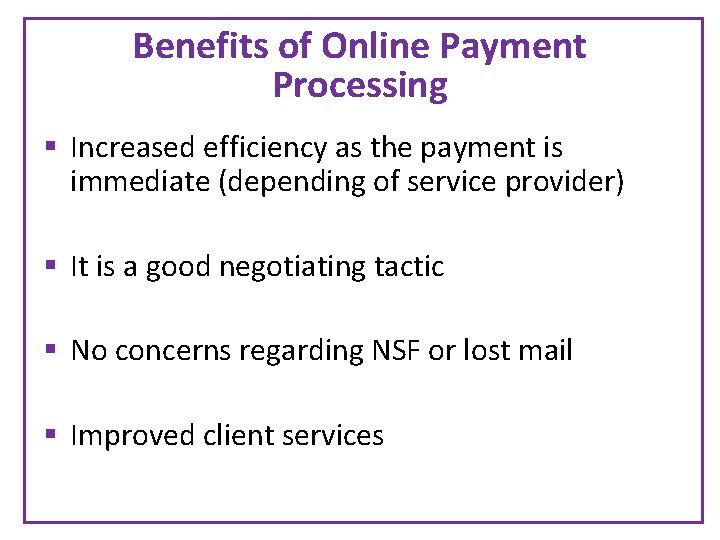 Benefits of Online Payment Processing

▪ Increased efficiency as the payment is immediate (depending of service provider)

▪ It is a good negotiating tactic

▪ No concerns regarding NSF or lost mail

▪ Improved client services